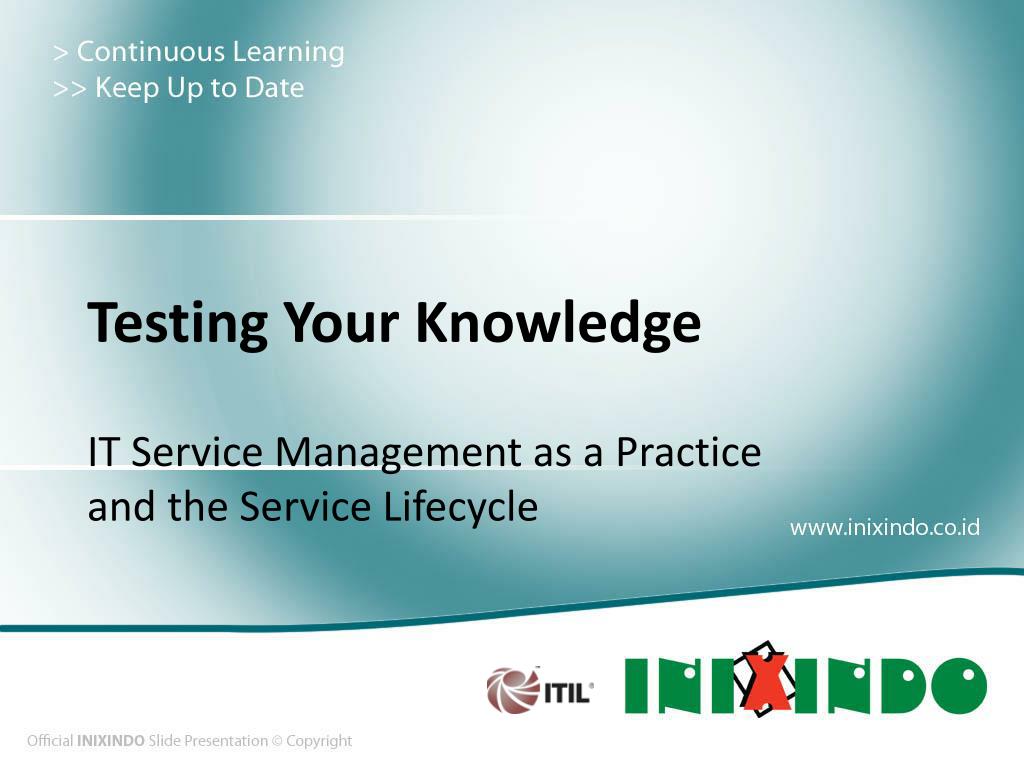 > Continuous Learning
>> Keep Up to Date

Testing Your Knowledge

IT Service Management as a Practice and the Service Lifecycle

www.inixindo.co.id

ITIL®

INIXINDO

Official INIXINDO Slide Presentation © Copyright